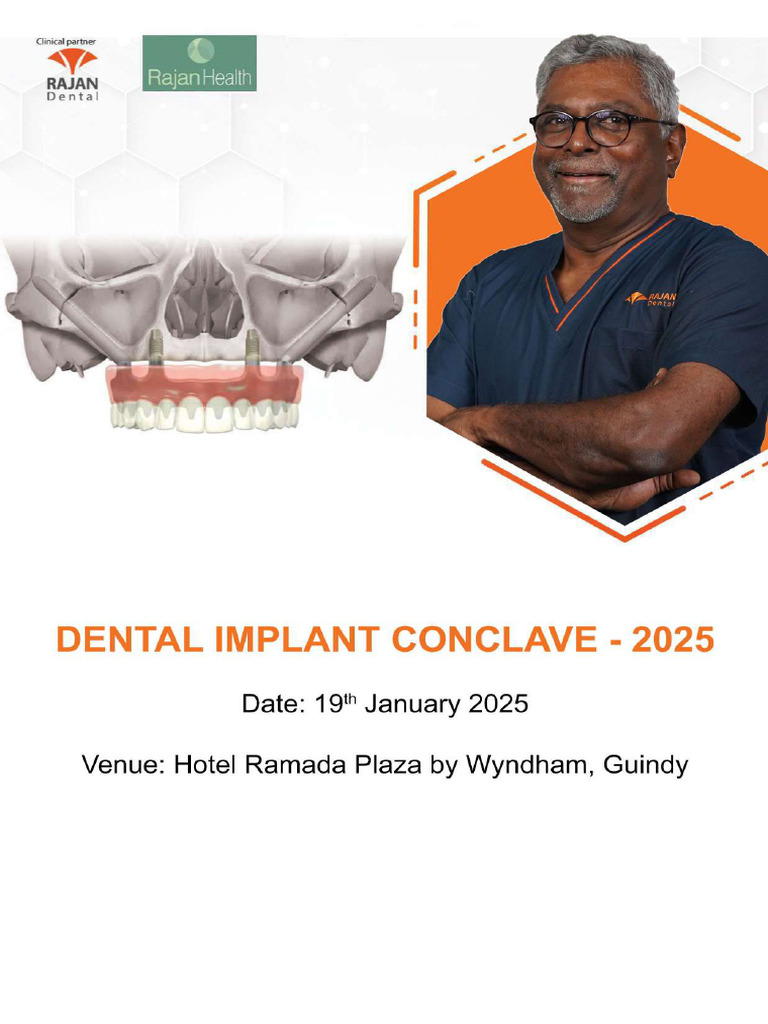 Clinical partner
RAJAN
Dental

Rajan Health

RAJAN
Dental

DENTAL IMPLANT CONCLAVE - 2025

Date: 19$^{th}$ January 2025

Venue: Hotel Ramada Plaza by Wyndham, Guindy